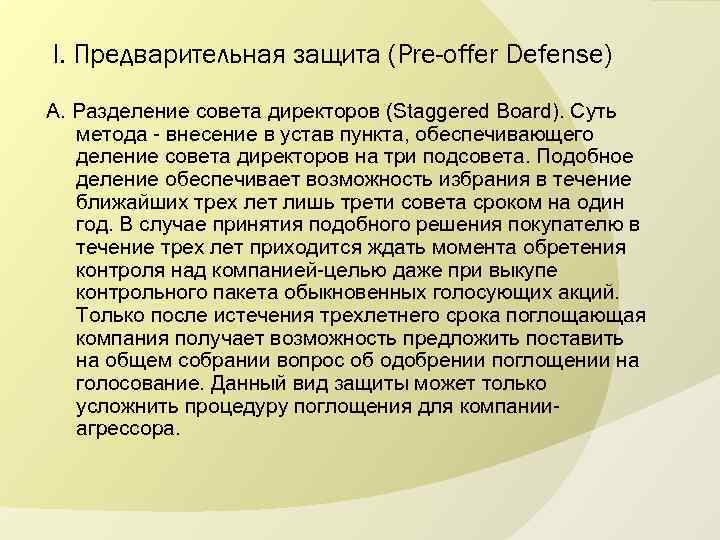 I. Предварительная защита (Pre-offer Defense)

А. Разделение совета директоров (Staggered Board). Суть метода - внесение в устав пункта, обеспечивающего деление совета директоров на три подсовета. Подобное деление обеспечивает возможность избрания в течение ближайших трех лет лишь трети совета сроком на один год. В случае принятия подобного решения покупателю в течение трех лет приходится ждать момента обретения контроля над компанией-целью даже при выкупе контрольного пакета обыкновенных голосующих акций. Только после истечения трехлетнего срока поглощающая компания получает возможность предложить поставить на общем собрании вопрос об одобрении поглощении на голосование. Данный вид защиты может только усложнить процедуру поглощения для компании-агрессора.